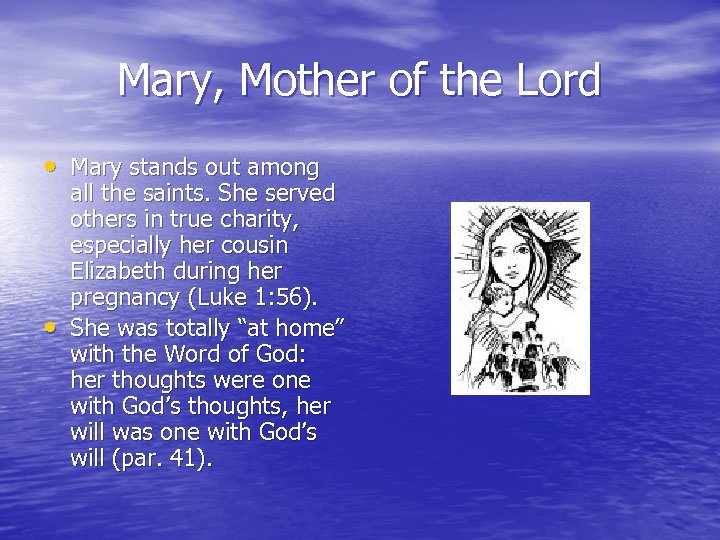 Mary, Mother of the Lord

• Mary stands out among all the saints. She served others in true charity, especially her cousin Elizabeth during her pregnancy (Luke 1:56).
• She was totally “at home” with the Word of God: her thoughts were one with God’s thoughts, her will was one with God’s will (par. 41).